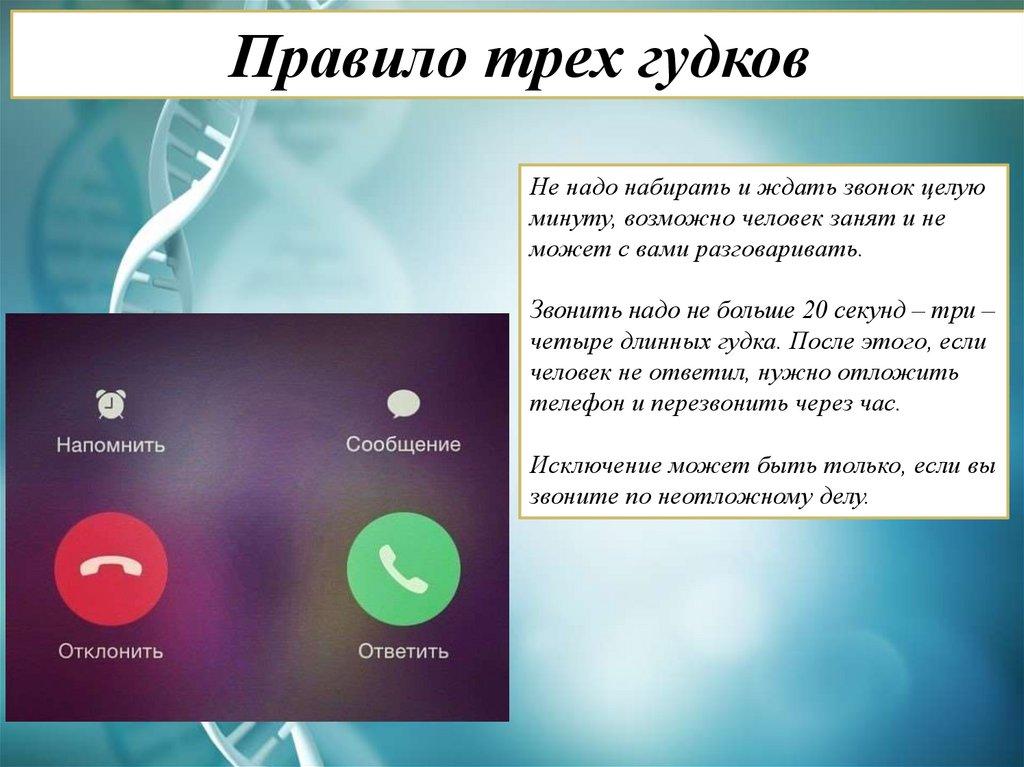 Правило трех гудков

Не надо набирать и ждать звонок целую минуту, возможно человек занят и не может с вами разговаривать.

Звонить надо не больше 20 секунд – три – четыре длинных гудка. После этого, если человек не ответил, нужно отложить телефон и перезвонить через час.

Исключение может быть только, если вы звоните по неотложному делу.

Напомнить

Сообщение

Отклонить

Ответить